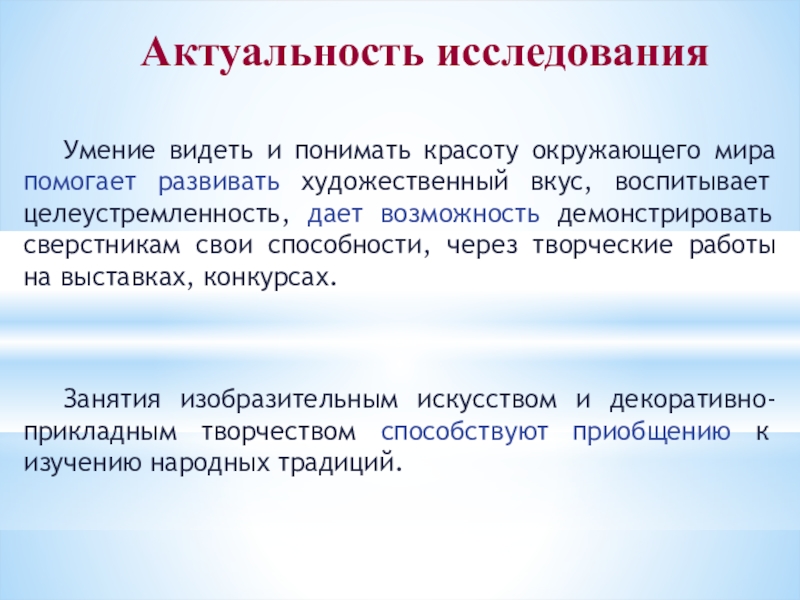 Актуальность исследования

Умение видеть и понимать красоту окружающего мира помогает развивать художественный вкус, воспитывает целеустремленность, дает возможность демонстрировать сверстникам свои способности, через творческие работы на выставках, конкурсах.

Занятия изобразительным искусством и декоративно-прикладным творчеством способствуют приобщению к изучению народных традиций.